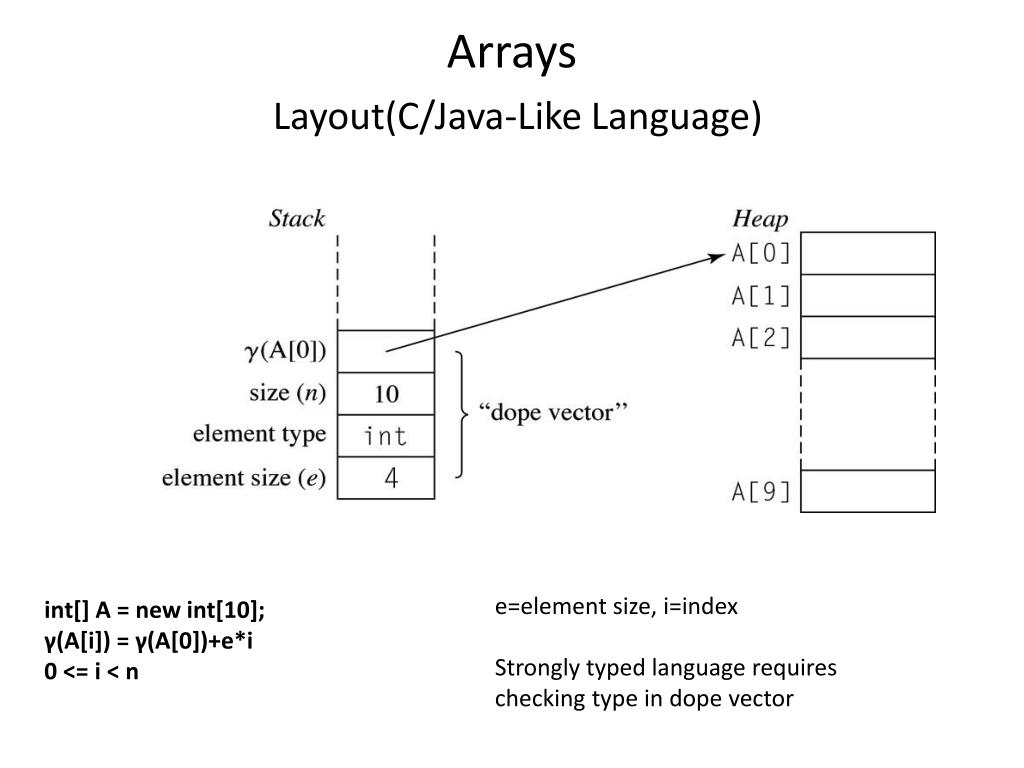 Arrays
Layout(C/Java-Like Language)

Stack

γ(A[0])
size (n) 10
element type int
element size (e) 4

"dope vector"

Heap
A[0]
A[1]
A[2]
A[9]

int[] A = new int[10];
γ(A[i]) = γ(A[0])+e*i
0 <= i < n

e=element size, i=index

Strongly typed language requires checking type in dope vector